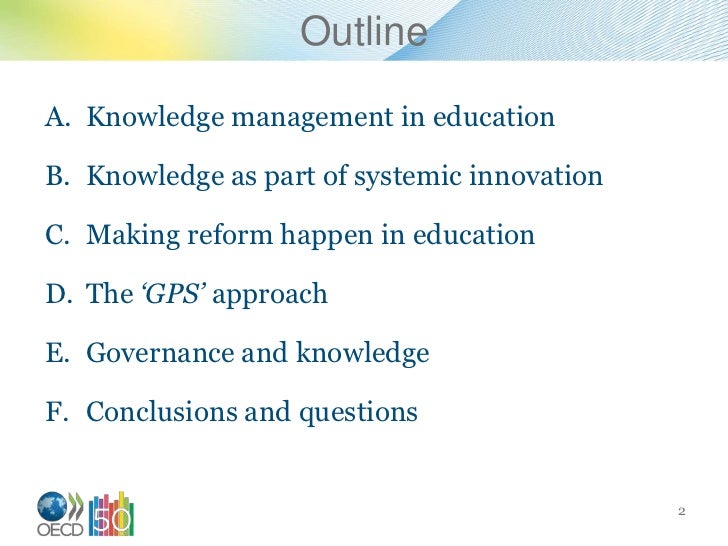 Outline

A. Knowledge management in education

B. Knowledge as part of systemic innovation

C. Making reform happen in education

D. The 'GPS' approach

E. Governance and knowledge

F. Conclusions and questions

OECD 50

2